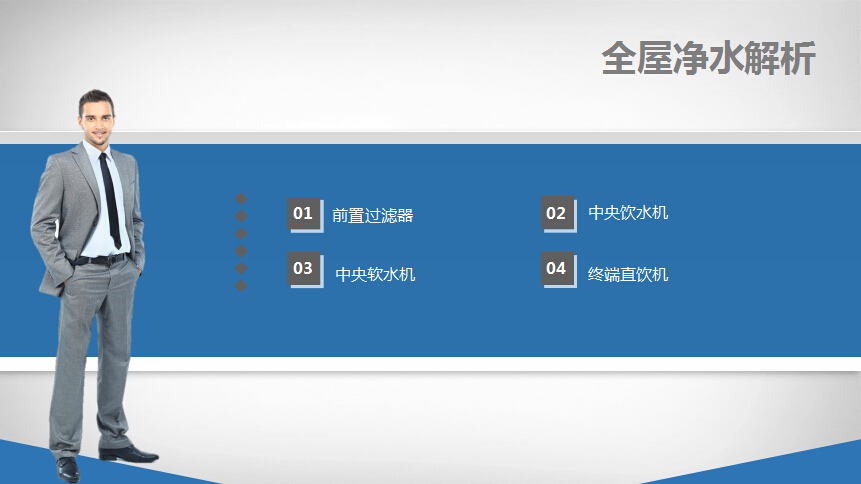 全屋净水解析

01 前置过滤器

02 中央饮水机

03 中央软水机

04 终端直饮机